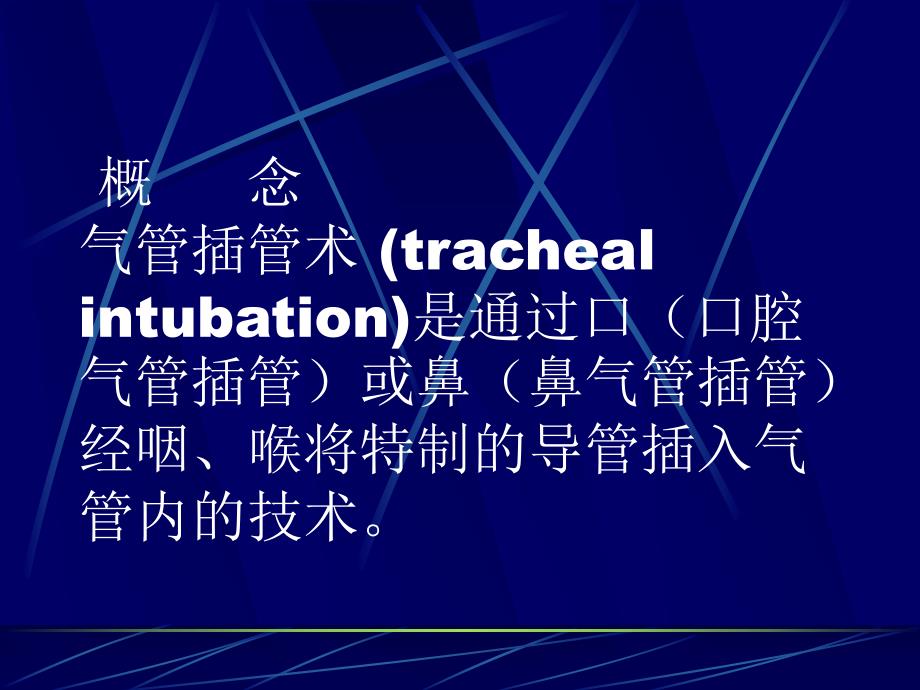 概　　念

气管插管术 (tracheal intubation)是通过口（口腔气管插管）或鼻（鼻气管插管）经咽、喉将特制的导管插入气管内的技术。